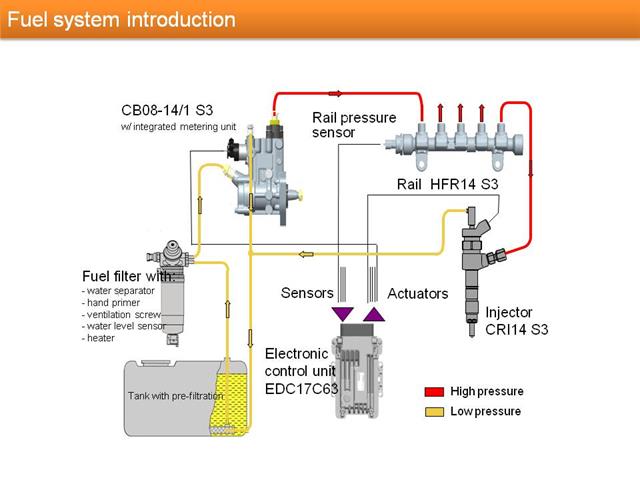 Fuel system introduction

CB08-14/1 S3
w/ integrated metering unit

Rail pressure sensor

Rail HFR14 S3

Fuel filter with:
- water separator
- hand primer
- ventilation screw
- water level sensor
- heater

Sensors

Actuators

Injector CRI14 S3

Electronic control unit EDC17C63

Tank with pre-filtration

High pressure

Low pressure